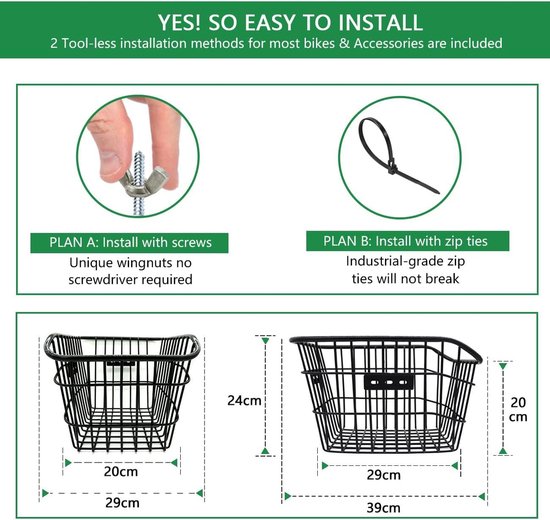 YES! SO EASY TO INSTALL
2 Tool-less installation methods for most bikes & Accessories are included

PLAN A: Install with screws
Unique wingnuts no screwdriver required

PLAN B: Install with zip ties
Industrial-grade zip ties will not break

20cm
29cm
24cm
20 cm
29cm
39cm